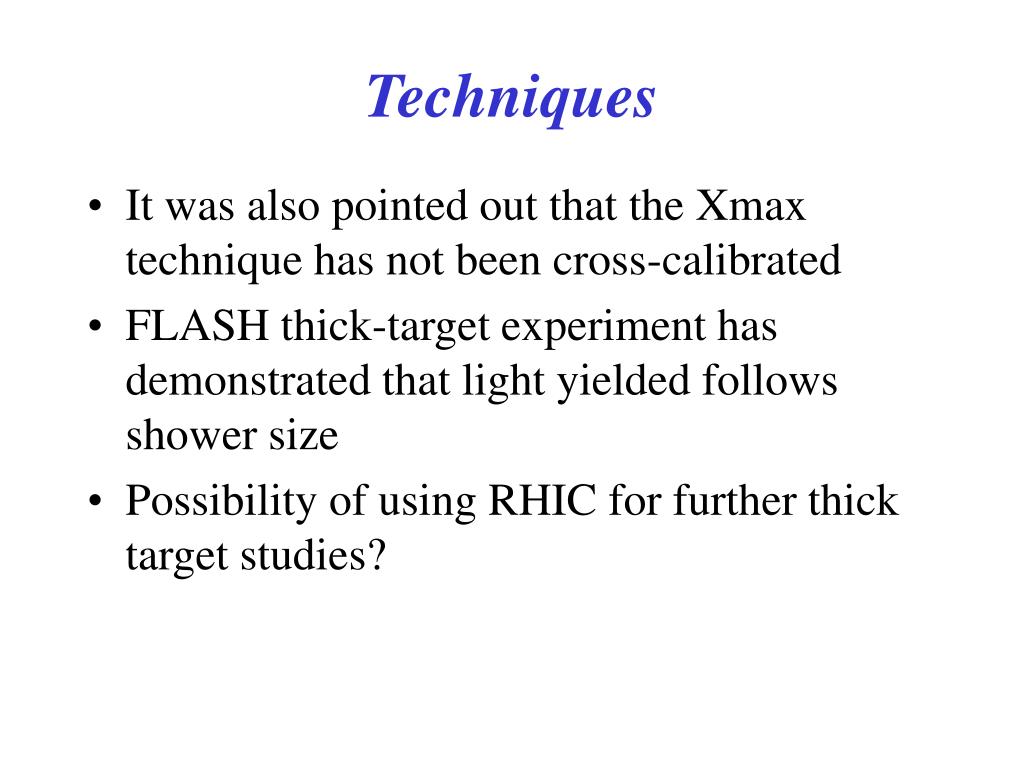 Techniques

• It was also pointed out that the Xmax technique has not been cross-calibrated
• FLASH thick-target experiment has demonstrated that light yielded follows shower size
• Possibility of using RHIC for further thick target studies?